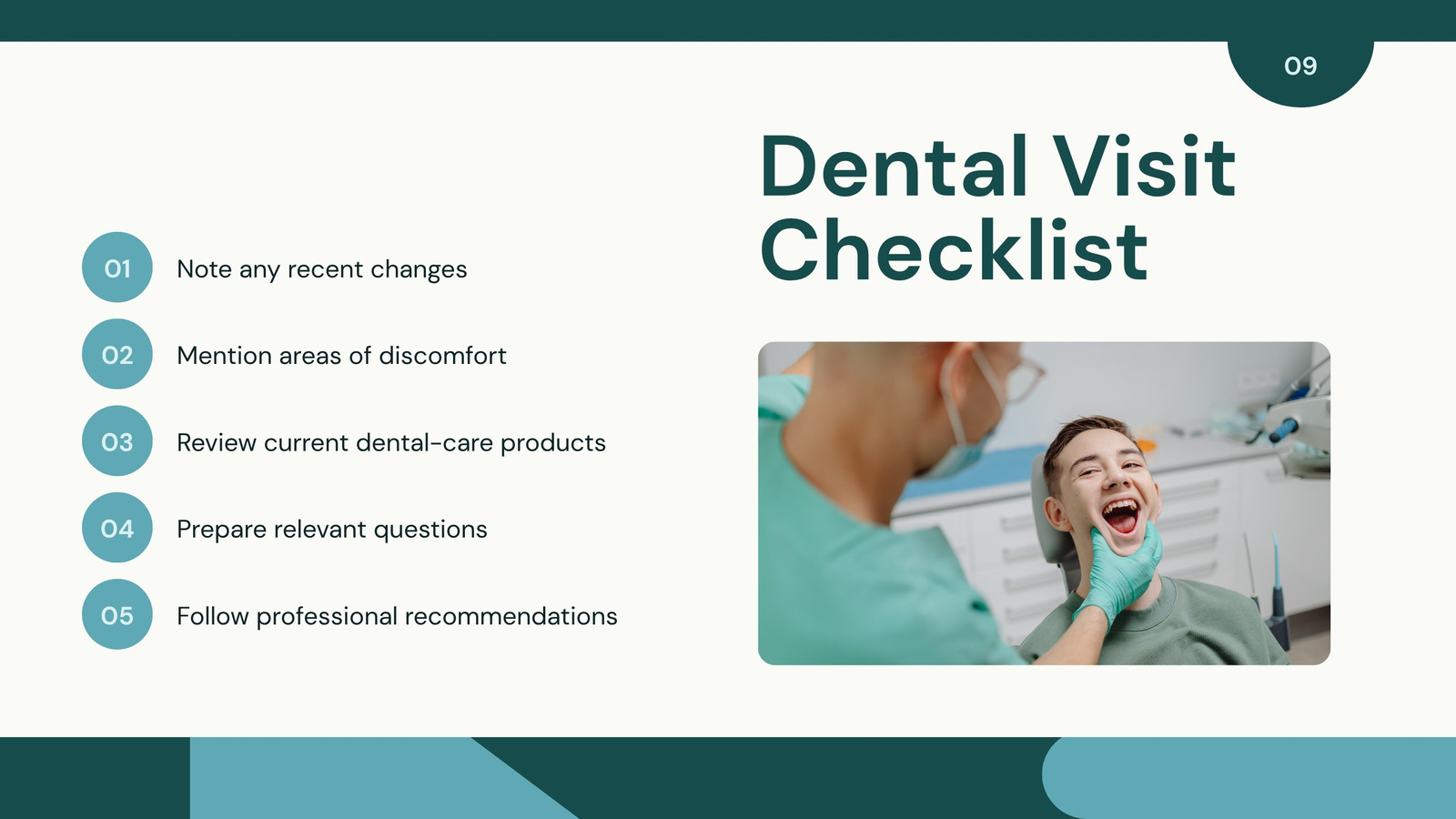 09

Dental Visit Checklist

01 Note any recent changes

02 Mention areas of discomfort

03 Review current dental-care products

04 Prepare relevant questions

05 Follow professional recommendations